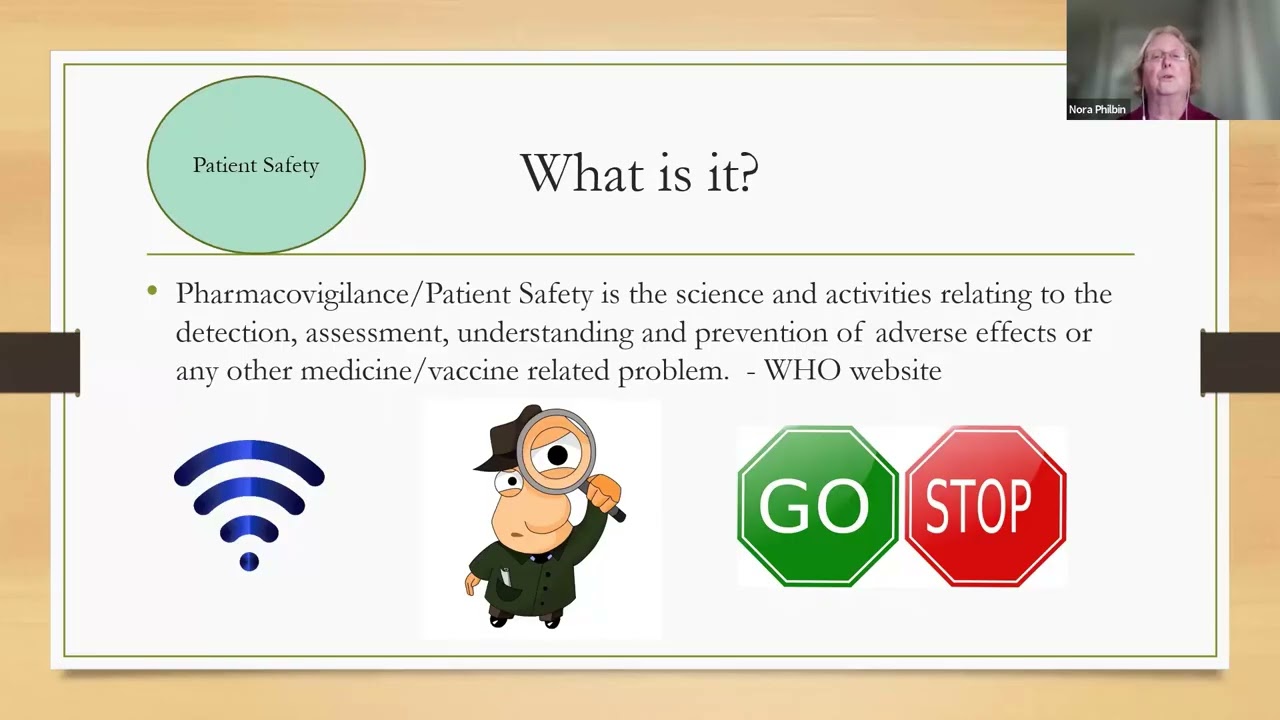 Nora Philbin

Patient Safety

What is it?

• Pharmacovigilance/Patient Safety is the science and activities relating to the detection, assessment, understanding and prevention of adverse effects or any other medicine/vaccine related problem. - WHO website

GO

STOP